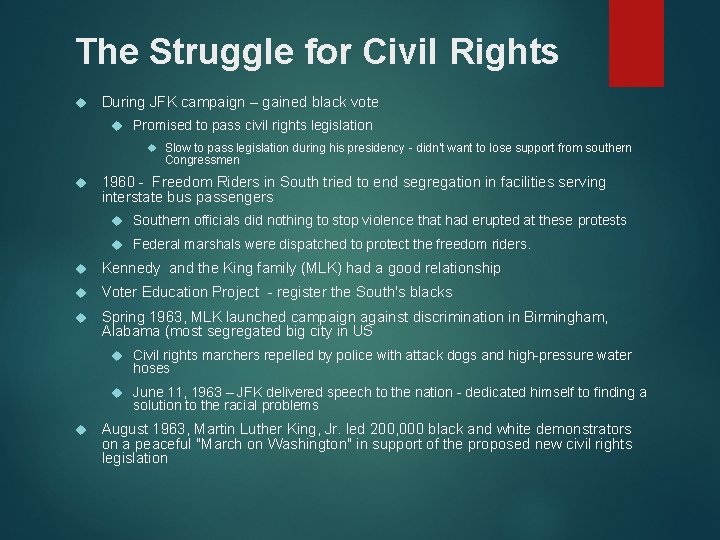 The Struggle for Civil Rights

During JFK campaign – gained black vote

Promised to pass civil rights legislation

Slow to pass legislation during his presidency - didn't want to lose support from southern Congressmen

1960 - Freedom Riders in South tried to end segregation in facilities serving interstate bus passengers

Southern officials did nothing to stop violence that had erupted at these protests

Federal marshals were dispatched to protect the freedom riders.

Kennedy and the King family (MLK) had a good relationship

Voter Education Project - register the South's blacks

Spring 1963, MLK launched campaign against discrimination in Birmingham, Alabama (most segregated big city in US

Civil rights marchers repelled by police with attack dogs and high-pressure water hoses

June 11, 1963 – JFK delivered speech to the nation - dedicated himself to finding a solution to the racial problems

August 1963, Martin Luther King, Jr. led 200,000 black and white demonstrators on a peaceful "March on Washington" in support of the proposed new civil rights legislation